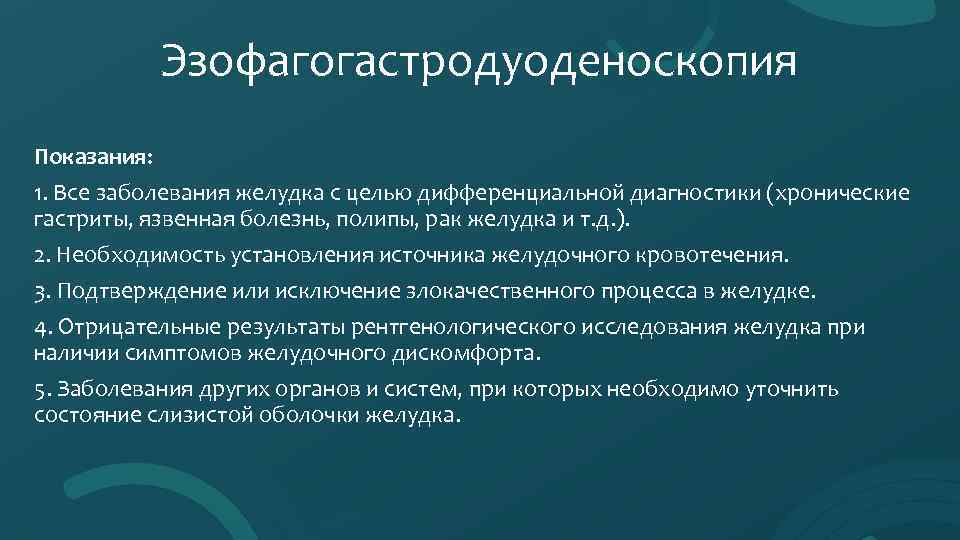 Эзофагогастродуоденоскопия

Показания:

1. Все заболевания желудка с целью дифференциальной диагностики (хронические гастриты, язвенная болезнь, полипы, рак желудка и т.д.).

2. Необходимость установления источника желудочного кровотечения.

3. Подтверждение или исключение злокачественного процесса в желудке.

4. Отрицательные результаты рентгенологического исследования желудка при наличии симптомов желудочного дискомфорта.

5. Заболевания других органов и систем, при которых необходимо уточнить состояние слизистой оболочки желудка.